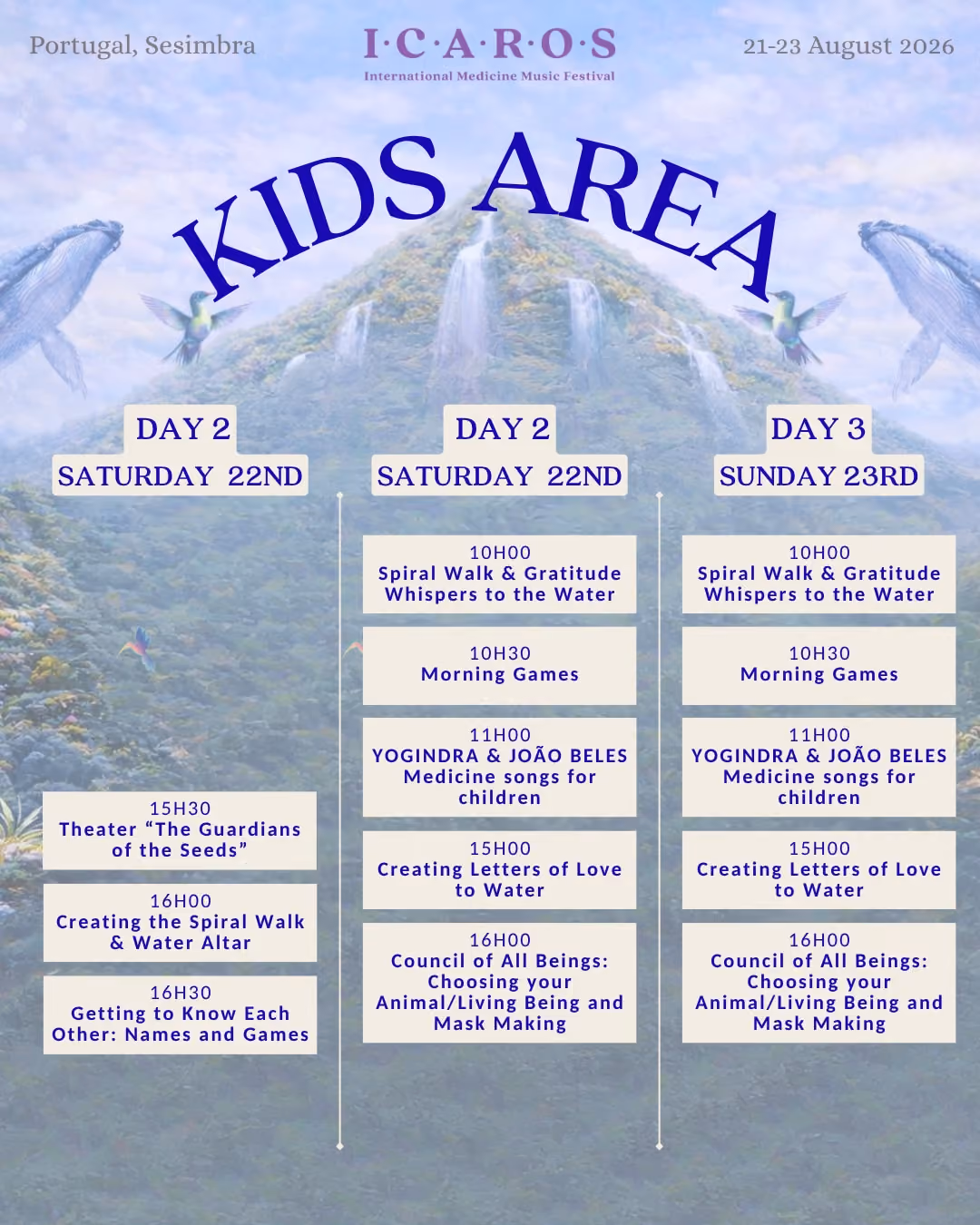 Portugal, Sesimbra

I·C·A·R·O·S
International Medicine Music Festival

21-23 August 2026

KIDS AREA

DAY 2
SATURDAY 22ND

15H30
Theater “The Guardians of the Seeds”

16H00
Creating the Spiral Walk & Water Altar

16H30
Getting to Know Each Other: Names and Games

DAY 2
SATURDAY 22ND

10H00
Spiral Walk & Gratitude Whispers to the Water

10H30
Morning Games

11H00
YOGINDRA & JOÃO BELES
Medicine songs for children

15H00
Creating Letters of Love to Water

16H00
Council of All Beings: Choosing your Animal/Living Being and Mask Making

DAY 3
SUNDAY 23RD

10H00
Spiral Walk & Gratitude Whispers to the Water

10H30
Morning Games

11H00
YOGINDRA & JOÃO BELES
Medicine songs for children

15H00
Creating Letters of Love to Water

16H00
Council of All Beings: Choosing your Animal/Living Being and Mask Making